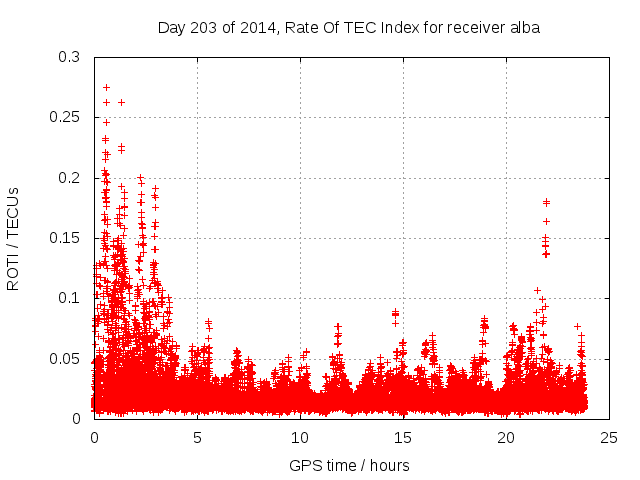 Day 203 of 2014, Rate Of TEC Index for receiver alba

ROTI / TECUs

0.3
0.25
0.2
0.15
0.1
0.05
0

0
5
10
15
20
25

GPS time / hours